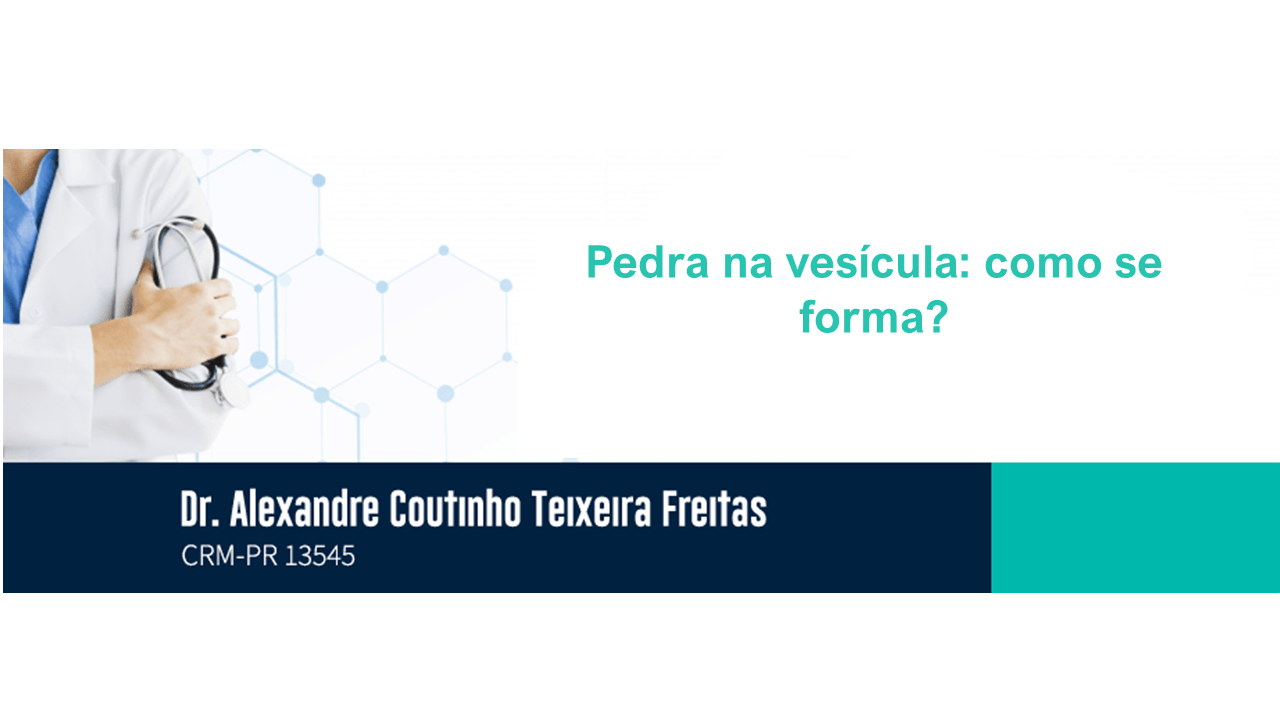 Pedra na vesícula: como se forma?

Dr. Alexandre Coutinho Teixeira Freitas
CRM-PR 13545